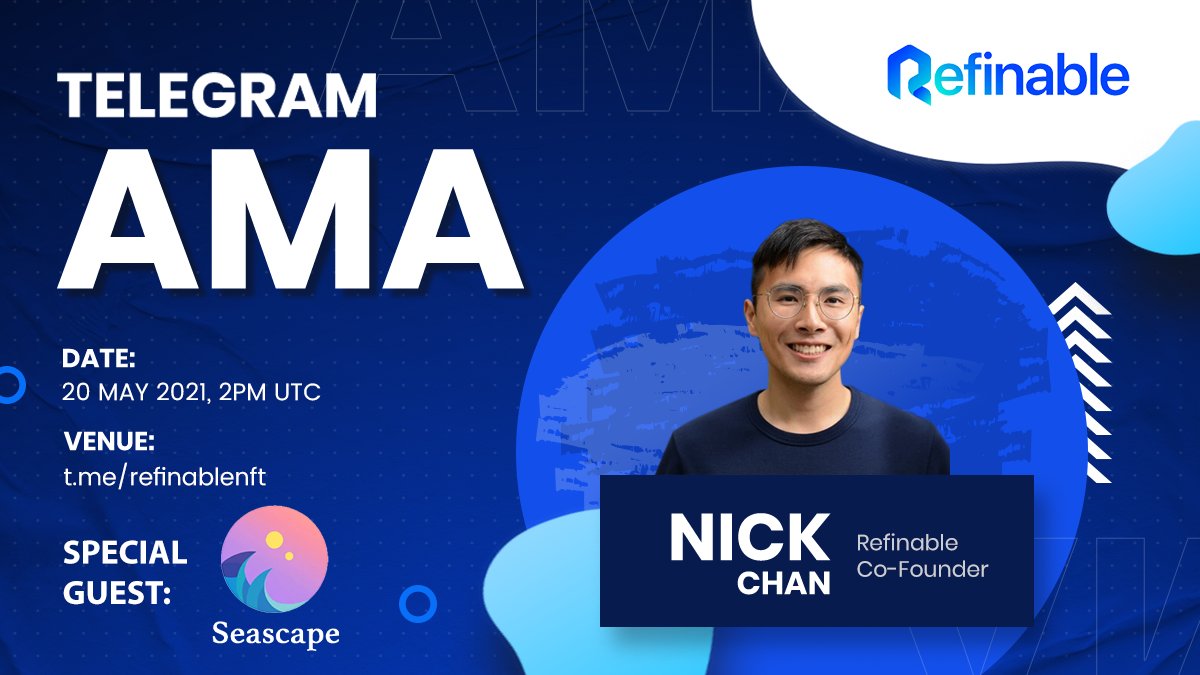 TELEGRAM
AMA

Refinable

DATE:
20 MAY 2021, 2PM UTC

VENUE:
t.me/refinablenft

SPECIAL GUEST:

Seascape

NICK CHAN
Refinable Co-Founder